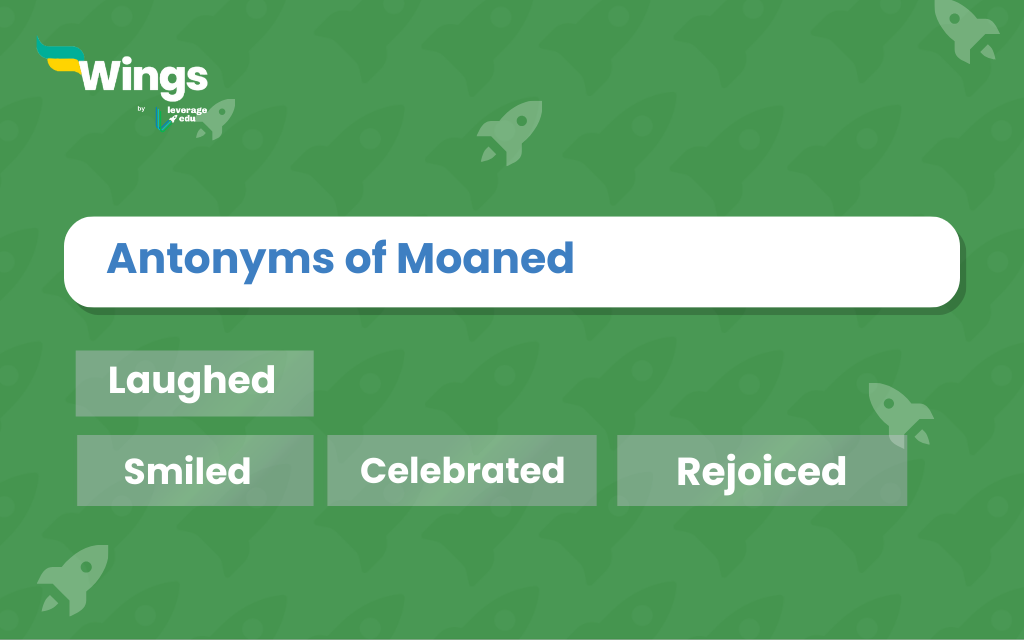 Wings
by leverage edu

Antonyms of Moaned

Laughed

Smiled

Celebrated

Rejoiced